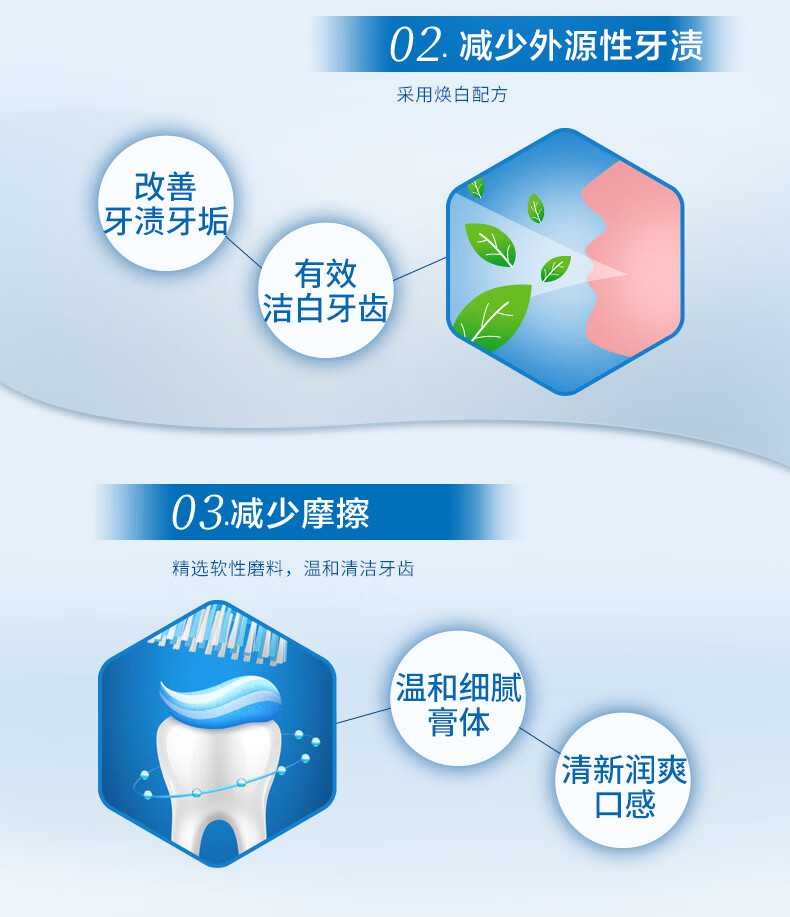 02. 减少外源性牙渍

采用焕白配方

改善
牙渍牙垢

有效
洁白牙齿

03.减少摩擦

精选软性磨料，温和清洁牙齿

温和细腻
膏体

清新润爽
口感